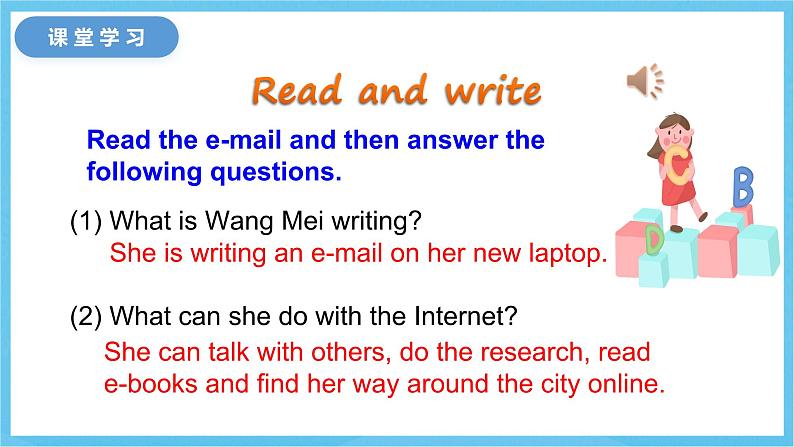 课堂学习

Read and write

Read the e-mail and then answer the following questions.

(1) What is Wang Mei writing?
She is writing an e-mail on her new laptop.

(2) What can she do with the Internet?
She can talk with others, do the research, read e-books and find her way around the city online.

C

B

D